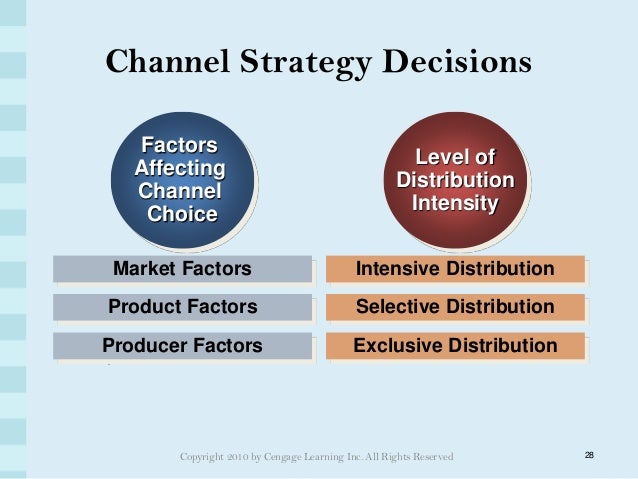 Channel Strategy Decisions

Factors Affecting Channel Choice

Market Factors

Product Factors

Producer Factors

Level of Distribution Intensity

Intensive Distribution

Selective Distribution

Exclusive Distribution

Copyright 2010 by Cengage Learning Inc. All Rights Reserved

28